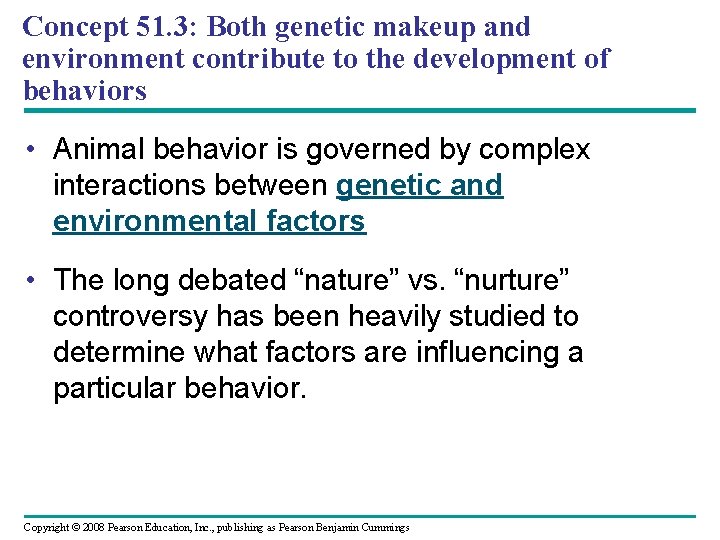 Concept 51.3: Both genetic makeup and environment contribute to the development of behaviors

• Animal behavior is governed by complex interactions between genetic and environmental factors

• The long debated “nature” vs. “nurture” controversy has been heavily studied to determine what factors are influencing a particular behavior.

Copyright © 2008 Pearson Education, Inc., publishing as Pearson Benjamin Cummings